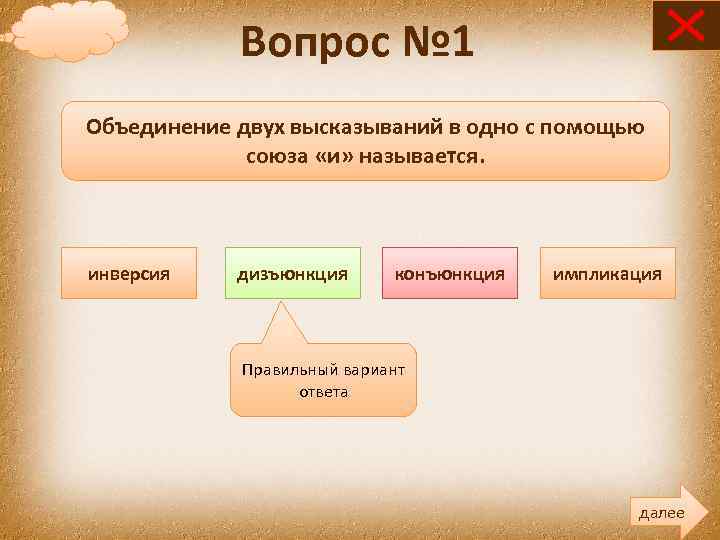 Вопрос №1

Объединение двух высказываний в одно с помощью союза «и» называется.

инверсия

дизъюнкция

конъюнкция

импликация

Правильный вариант ответа

далее